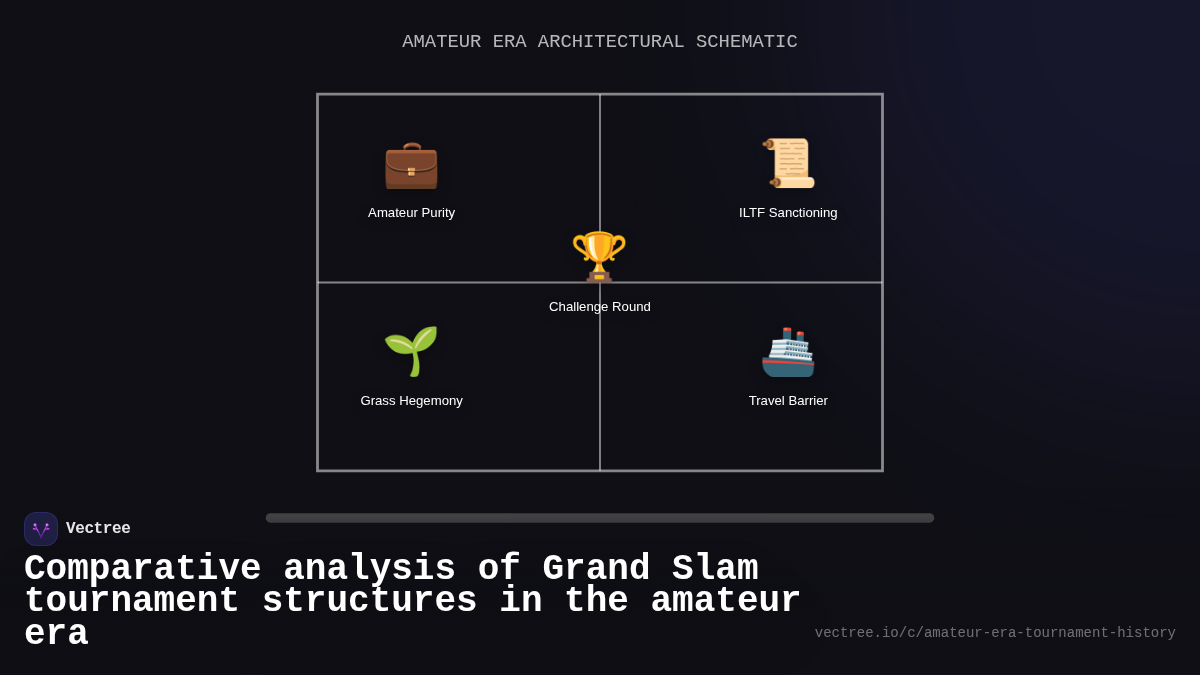 AMATEUR ERA ARCHITECTURAL SCHEMATIC

Amateur Purity

ILTF Sanctioning

Challenge Round

Grass Hegemony

Travel Barrier

Vectree

Comparative analysis of Grand Slam tournament structures in the amateur era

vectree.io/c/amateur-era-tournament-history